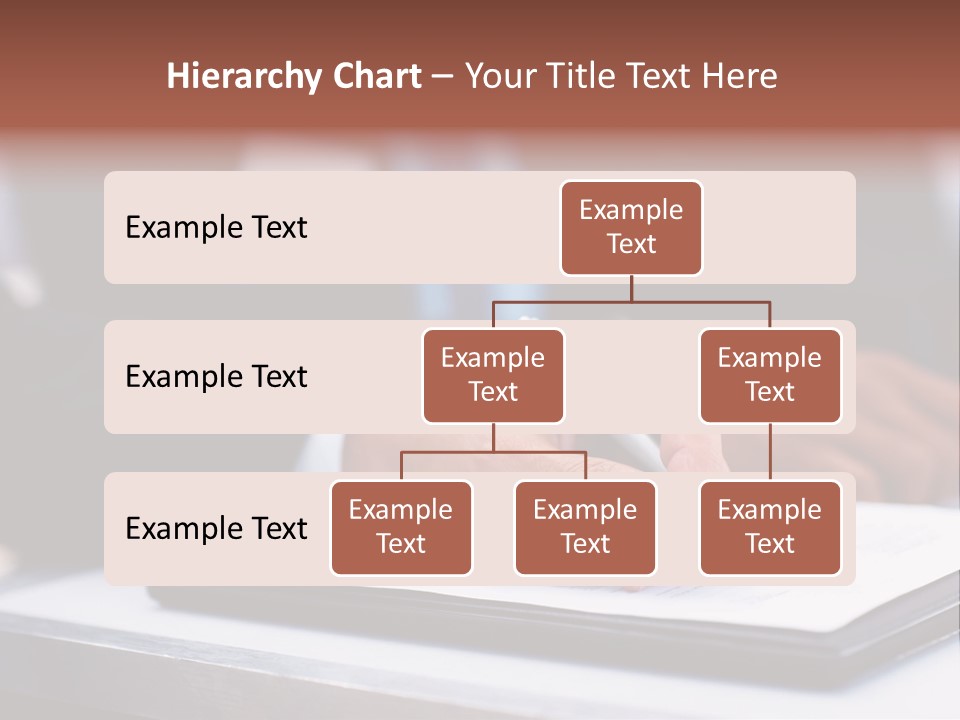 Hierarchy Chart – Your Title Text Here

Example Text

Example Text

Example Text

Example Text

Example Text

Example Text

Example Text

Example Text

Example Text